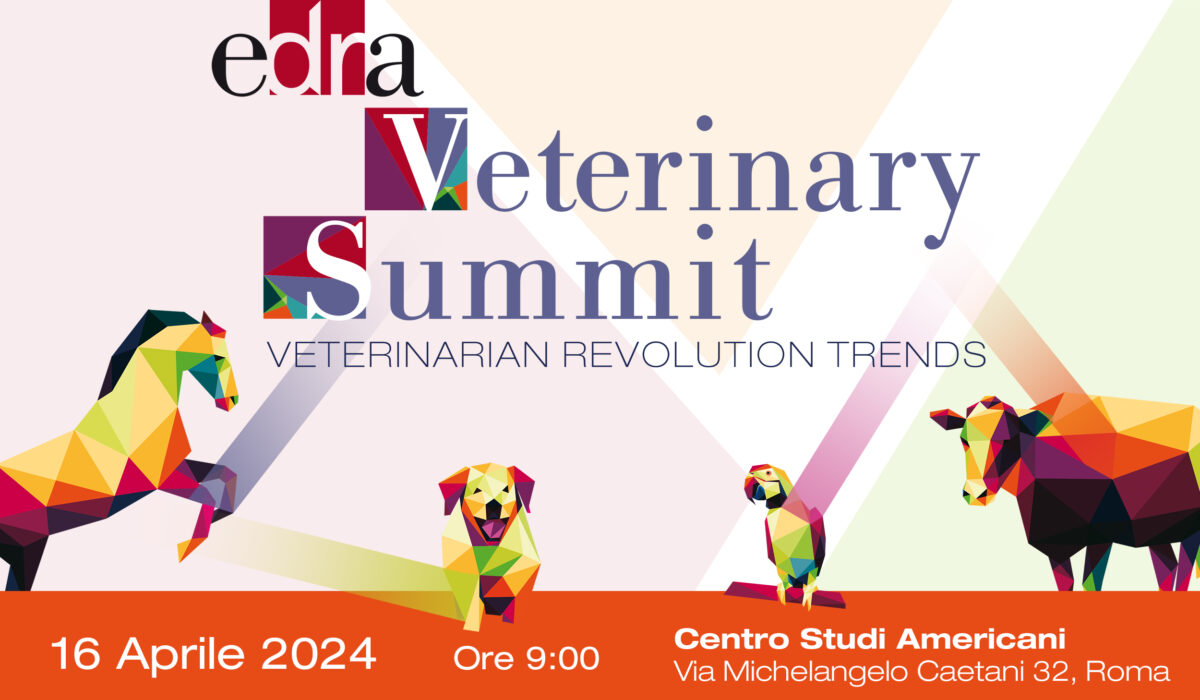 edra

Veterinary Summit

VETERINARIAN REVOLUTION TRENDS

16 Aprile 2024

Ore 9:00

Centro Studi Americani
Via Michelangelo Caetani 32, Roma